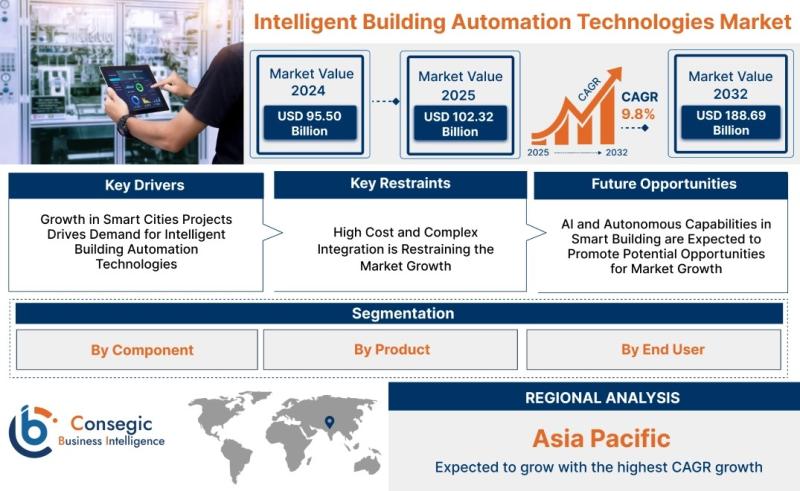 Intelligent Building Automation Technologies Market

Market Value 2024
USD 95.50 Billion

Market Value 2025
USD 102.32 Billion

CAGR
CAGR 9.8%
2025 2032

Market Value 2032
USD 188.69 Billion

Key Drivers
Growth in Smart Cities Projects Drives Demand for Intelligent Building Automation Technologies

Key Restraints
High Cost and Complex Integration is Restraining the Market Growth

Future Opportunities
AI and Autonomous Capabilities in Smart Building are Expected to Promote Potential Opportunities for Market Growth

Segmentation
By Component
By Product
By End User

Consegic
Business Intelligence

REGIONAL ANALYSIS
Asia Pacific
Expected to grow with the highest CAGR growth